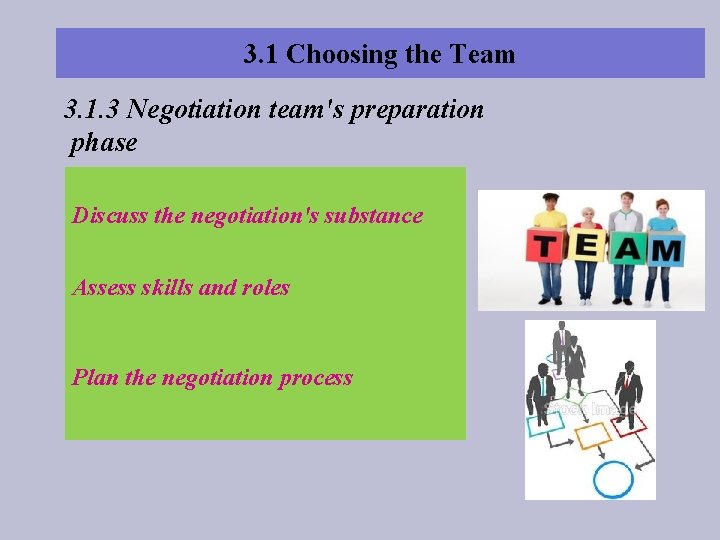 3.1 Choosing the Team

3.1.3 Negotiation team's preparation phase

Discuss the negotiation's substance

Assess skills and roles

Plan the negotiation process

TEAM

Stock Image